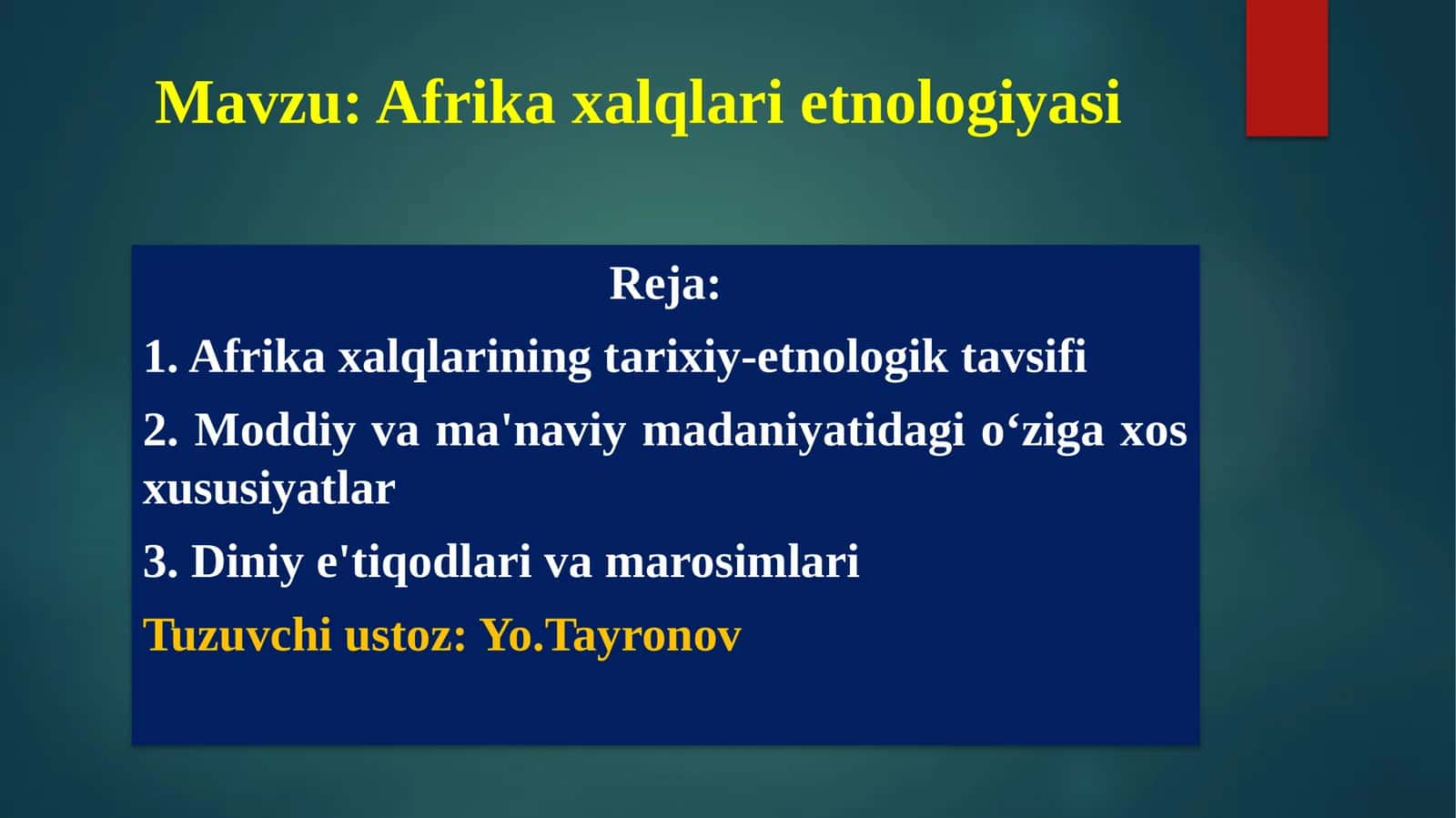 Mavzu: Afrika xalqlari etnologiyasi

Reja:

1. Afrika xalqlarining tarixiy-etnologik tavsifi

2. Moddiy va ma'naviy madaniyatidagi o‘ziga xos xususiyatlar

3. Diniy e'tiqodlari va marosimlari

Tuzuvchi ustoz: Yo.Tayronov